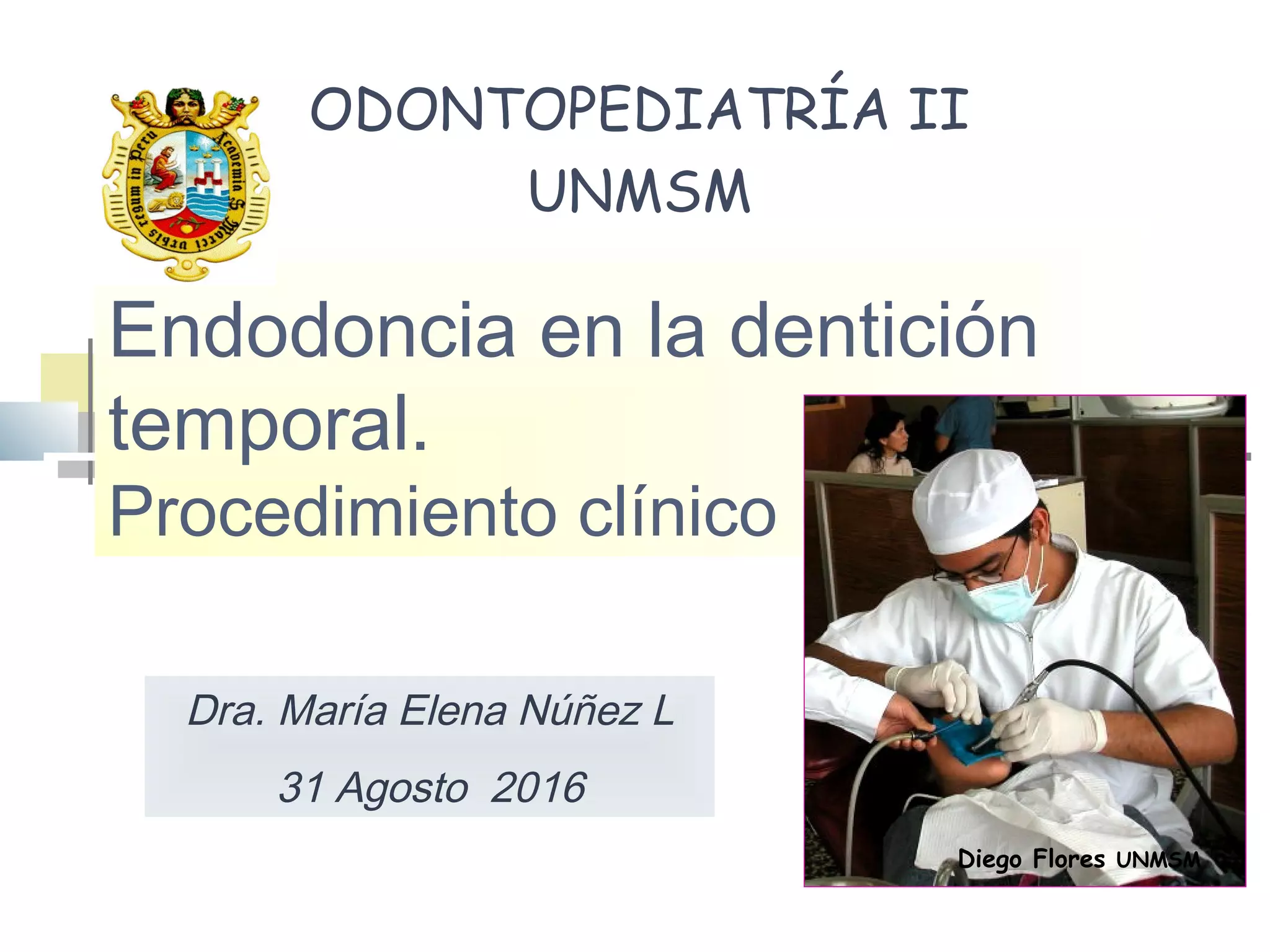 Academia S. Marci urbis regum in Peru

ODONTOPEDIATRÍA II
UNMSM

Endodoncia en la dentición temporal.
Procedimiento clínico

Dra. María Elena Núñez L
31 Agosto 2016

Diego Flores UNMSM